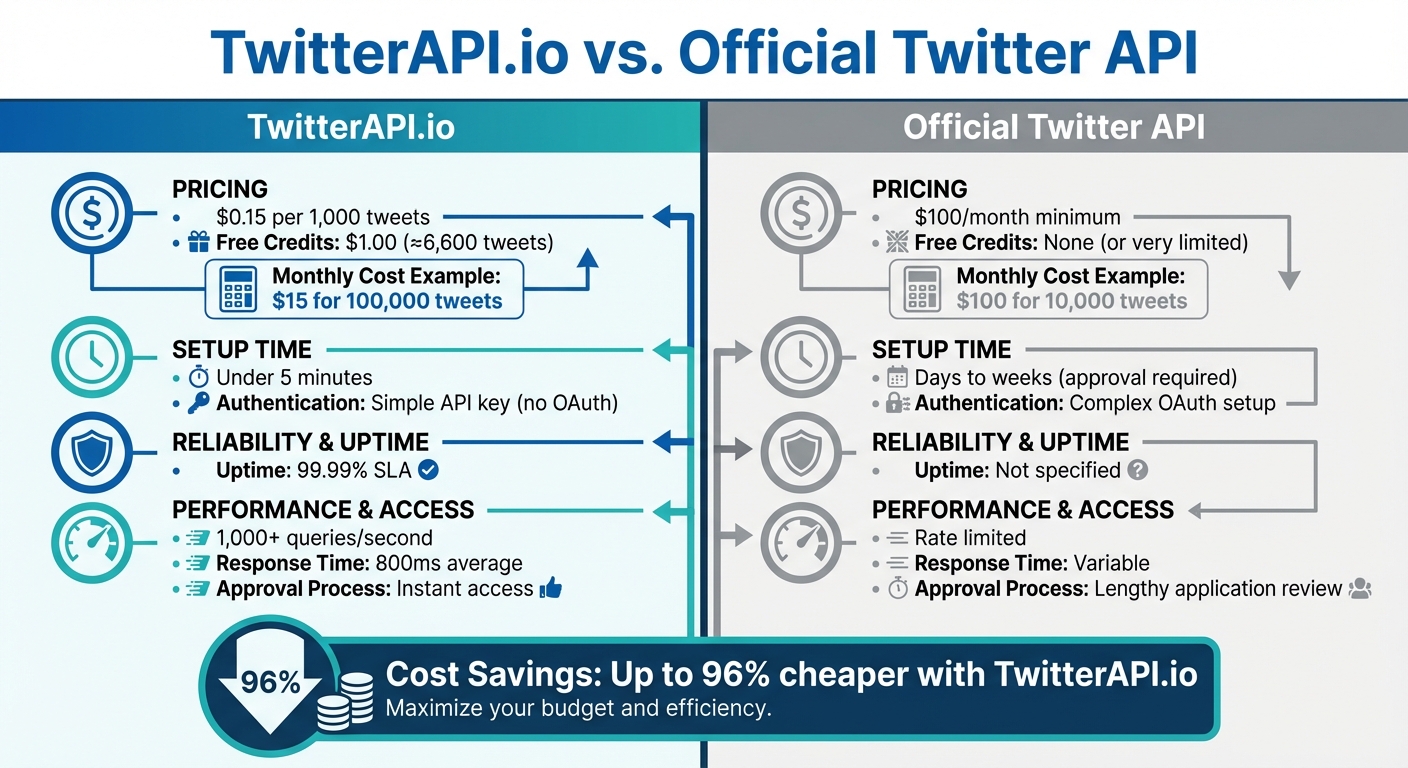 TwitterAPI.io vs. Official Twitter API

TwitterAPI.io

PRICING
• $0.15 per 1,000 tweets
• Free Credits: $1.00 (≈6,600 tweets)

Monthly Cost Example:
$15 for 100,000 tweets

SETUP TIME
• Under 5 minutes
• Authentication: Simple API key (no OAuth)

RELIABILITY & UPTIME
• Uptime: 99.99% SLA

PERFORMANCE & ACCESS
• 1,000+ queries/second
• Response Time: 800ms average
• Approval Process: Instant access

Official Twitter API

PRICING
• $100/month minimum
• Free Credits: None (or very limited)

Monthly Cost Example:
$100 for 10,000 tweets

SETUP TIME
• Days to weeks (approval required)
• Authentication: Complex OAuth setup

RELIABILITY & UPTIME
• Uptime: Not specified

PERFORMANCE & ACCESS
• Rate limited
• Response Time: Variable
• Approval Process: Lengthy application review

96%

Cost Savings: Up to 96% cheaper with TwitterAPI.io
Maximize your budget and efficiency.